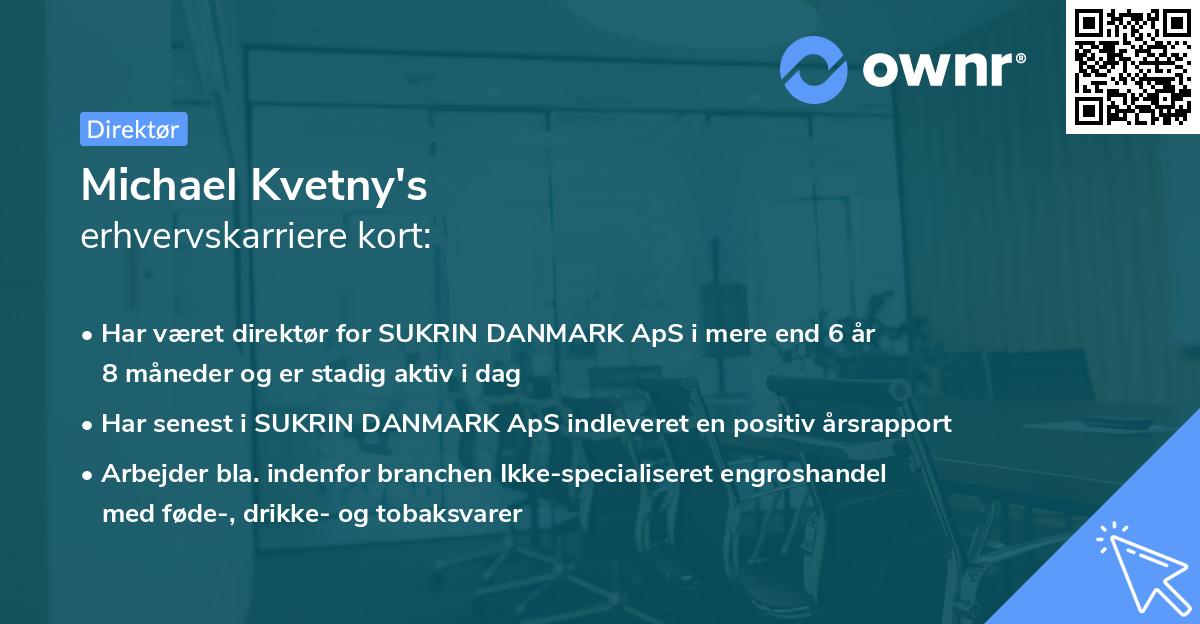 ownr®

Direktør

Michael Kvetny's
erhvervskarriere kort:

• Har været direktør for SUKRIN DANMARK ApS i mere end 6 år 8 måneder og er stadig aktiv i dag

• Har senest i SUKRIN DANMARK ApS indleveret en positiv årsrapport

• Arbejder bla. indenfor branchen Ikke-specialiseret engroshandel med føde-, drikke- og tobaksvarer